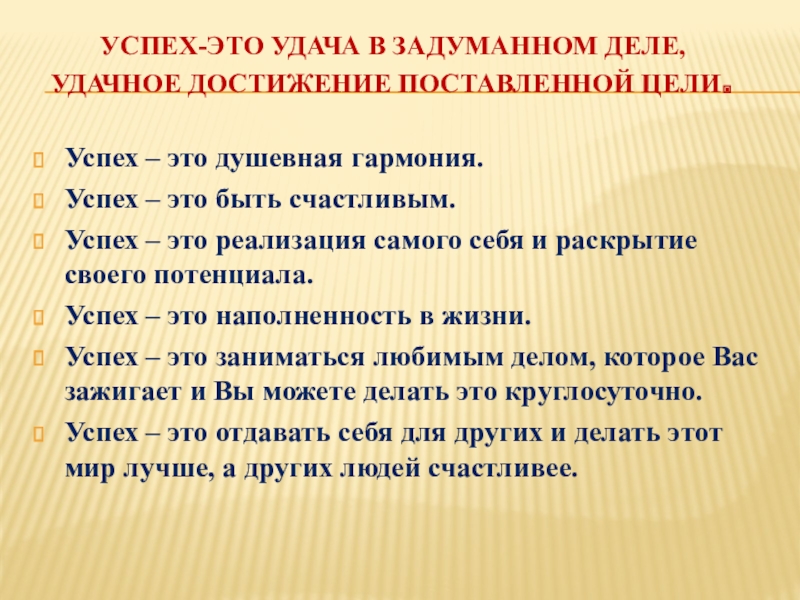 УСПЕХ-ЭТО УДАЧА В ЗАДУМАННОМ ДЕЛЕ, УДАЧНОЕ ДОСТИЖЕНИЕ ПОСТАВЛЕННОЙ ЦЕЛИ.

Успех – это душевная гармония.

Успех – это быть счастливым.

Успех – это реализация самого себя и раскрытие своего потенциала.

Успех – это наполненность в жизни.

Успех – это заниматься любимым делом, которое Вас зажигает и Вы можете делать это круглосуточно.

Успех – это отдавать себя для других и делать этот мир лучше, а других людей счастливее.